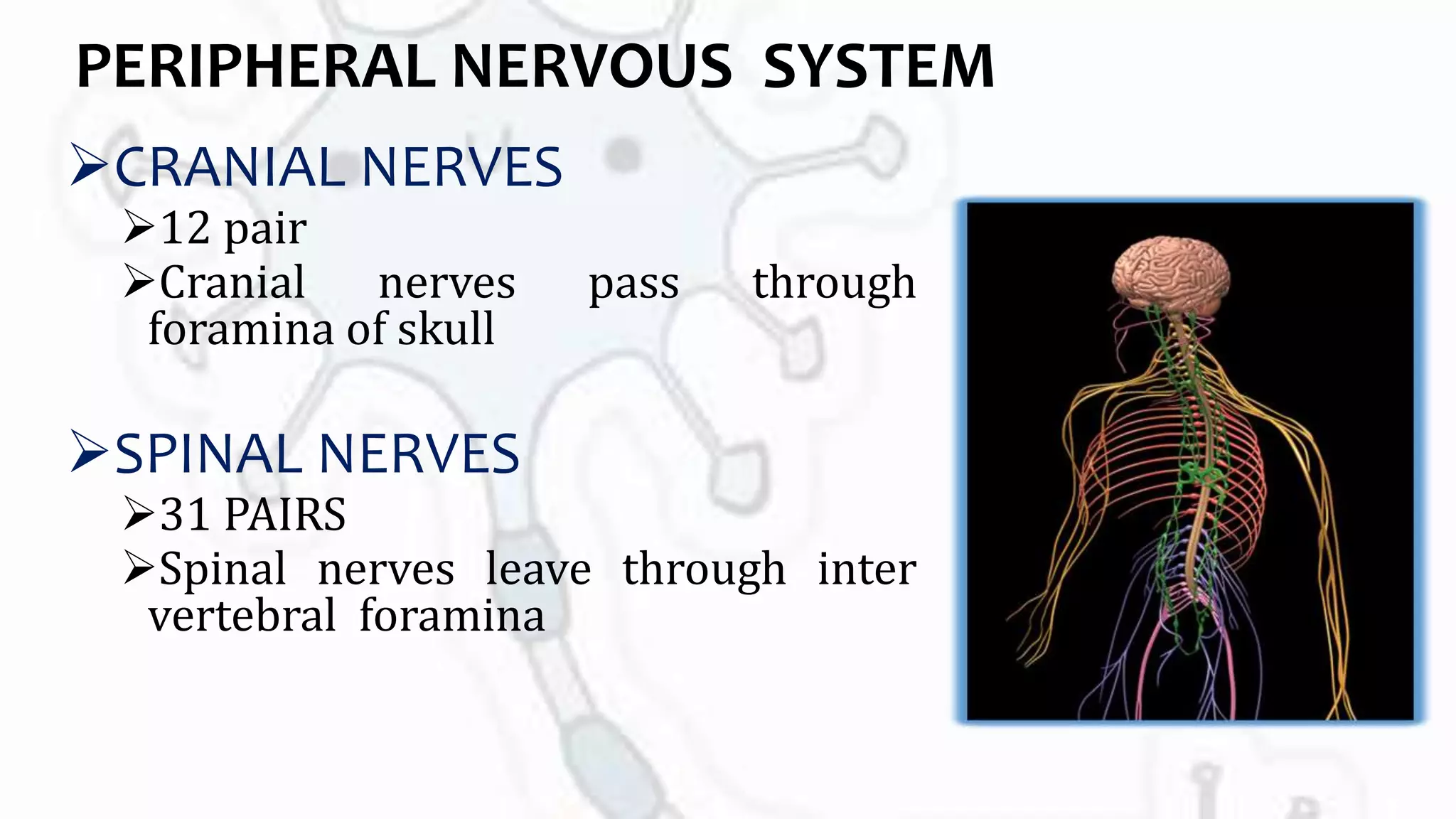 PERIPHERAL NERVOUS SYSTEM

➢CRANIAL NERVES

➢12 pair

➢Cranial nerves pass through foramina of skull

➢SPINAL NERVES

➢31 PAIRS

➢Spinal nerves leave through inter vertebral foramina